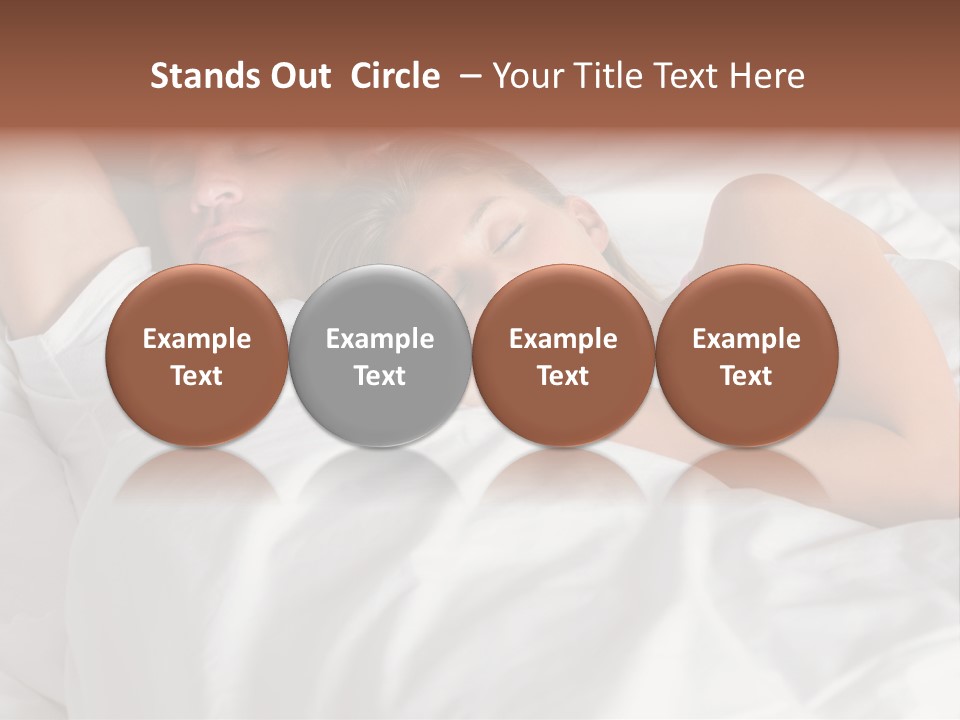 Stands Out Circle – Your Title Text Here

Example Text

Example Text

Example Text

Example Text